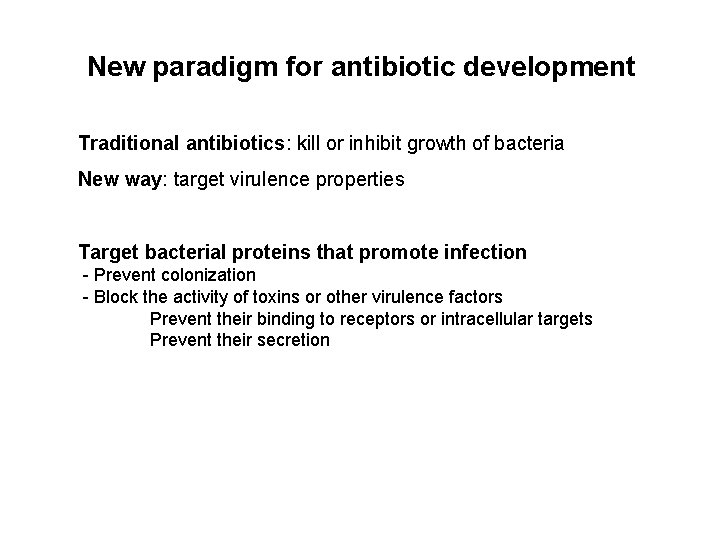 New paradigm for antibiotic development

Traditional antibiotics: kill or inhibit growth of bacteria

New way: target virulence properties

Target bacterial proteins that promote infection
- Prevent colonization
- Block the activity of toxins or other virulence factors
Prevent their binding to receptors or intracellular targets
Prevent their secretion